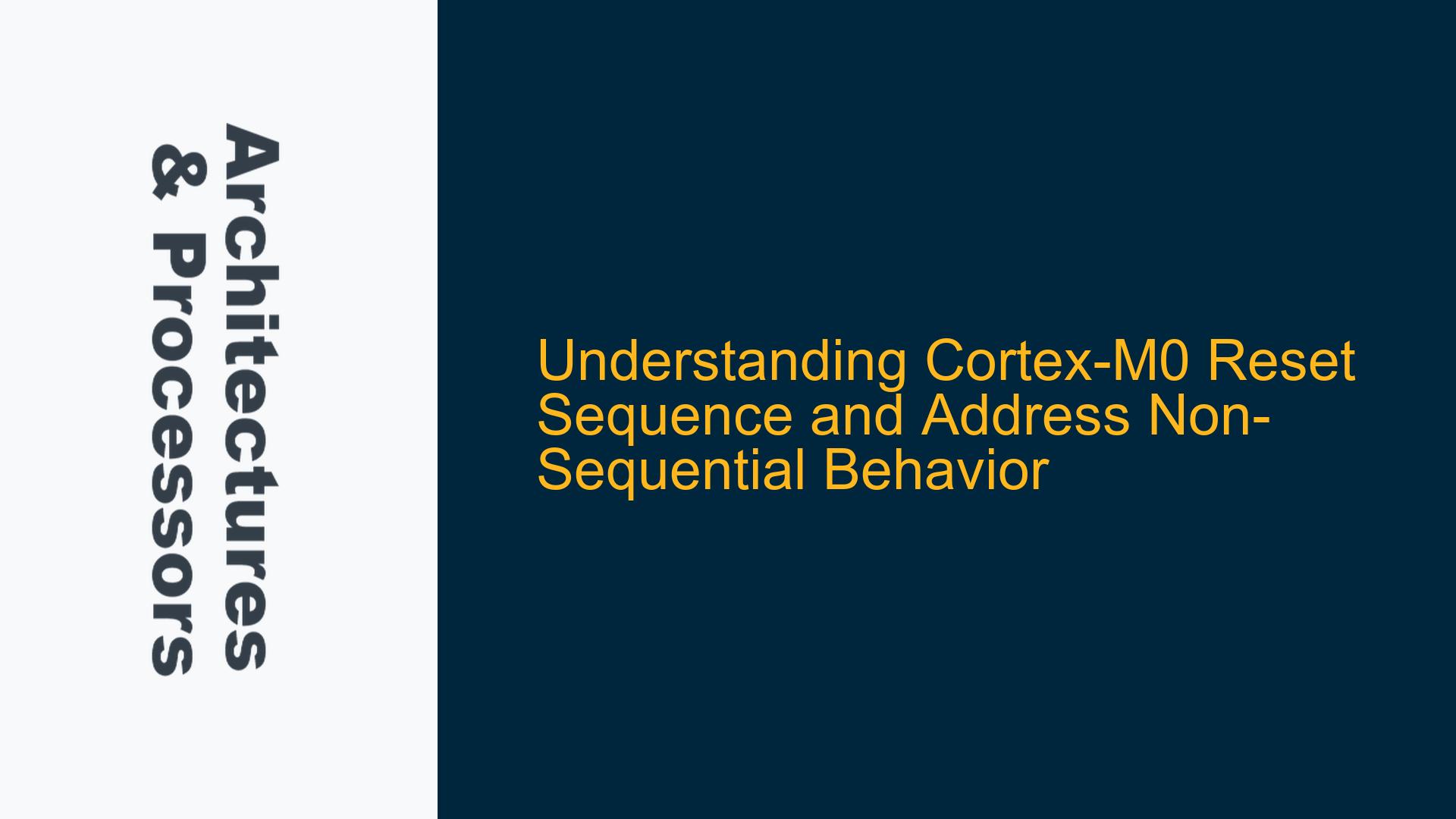 Architectures & Processors

Understanding Cortex-M0 Reset Sequence and Address Non-Sequential Behavior